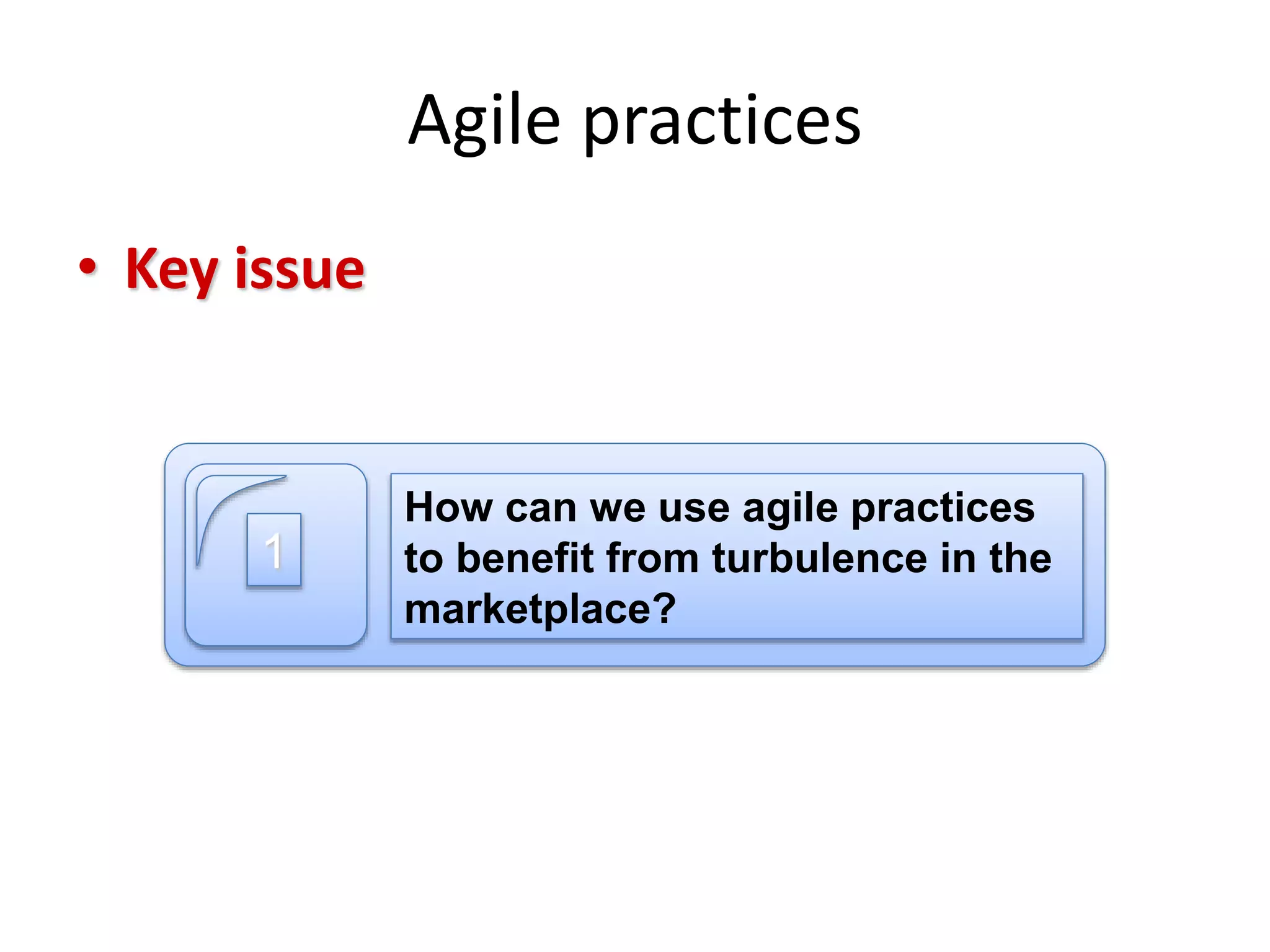 Agile practices

• Key issue

1

How can we use agile practices to benefit from turbulence in the marketplace?